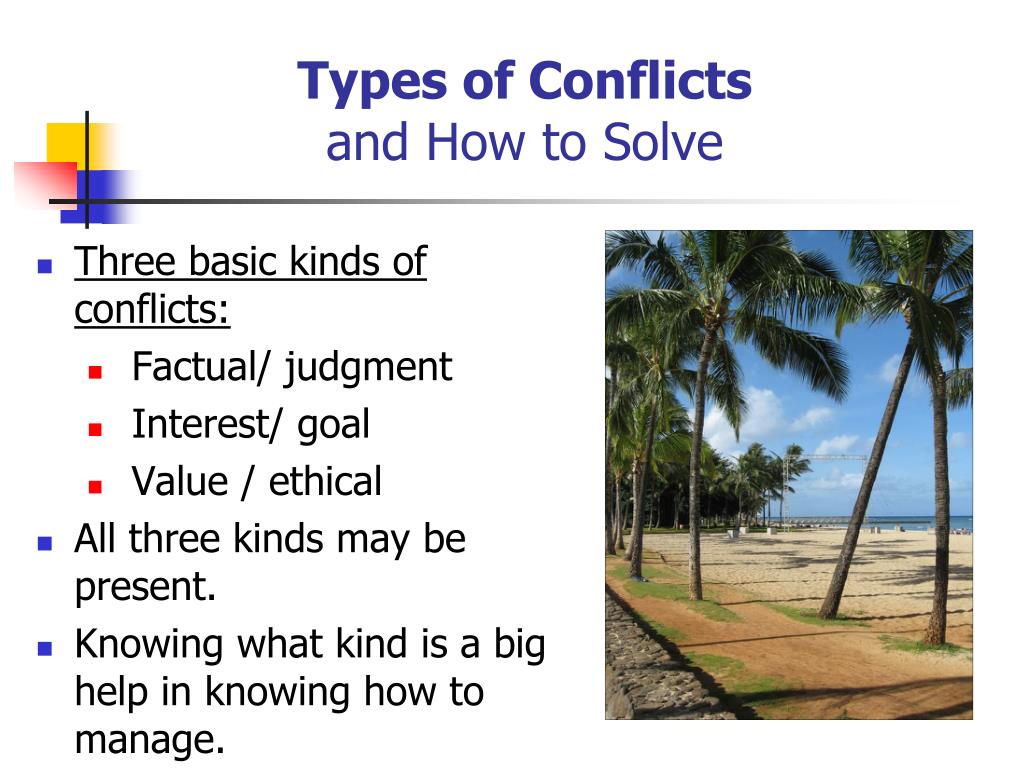 Types of Conflicts
and How to Solve

- Three basic kinds of conflicts:
  - Factual/ judgment
  - Interest/ goal
  - Value / ethical
- All three kinds may be present.
- Knowing what kind is a big help in knowing how to manage.